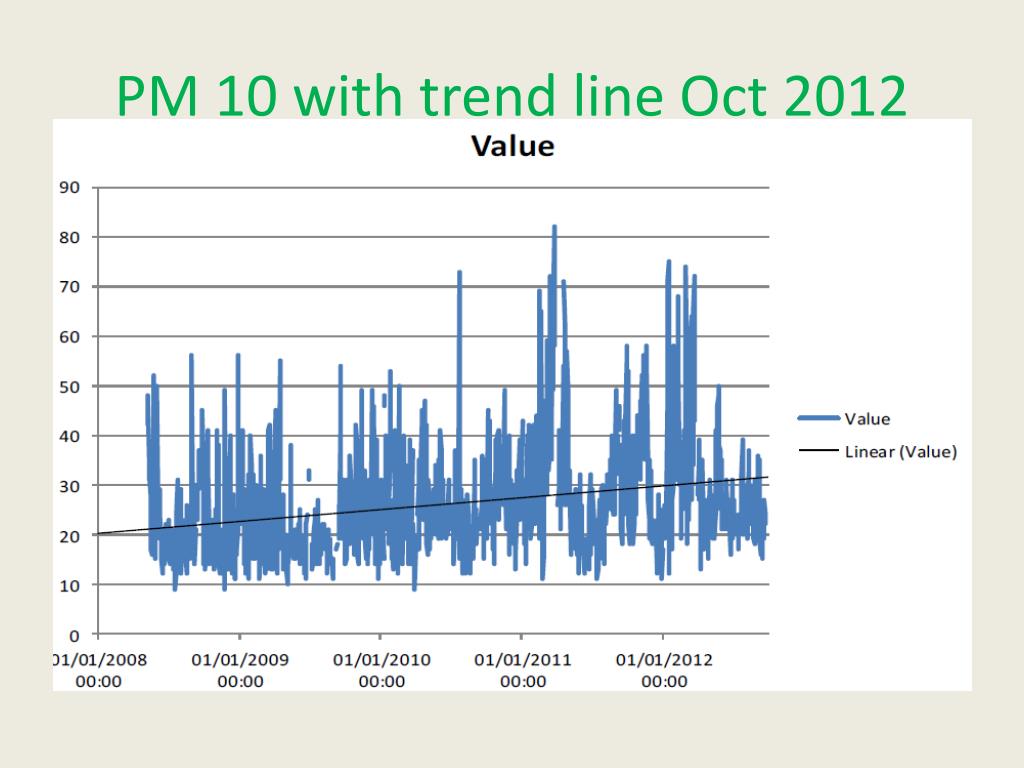 PM 10 with trend line Oct 2012

Value

90
80
70
60
50
40
30
20
10
0

01/01/2008 00:00
01/01/2009 00:00
01/01/2010 00:00
01/01/2011 00:00
01/01/2012 00:00

Value
Linear (Value)